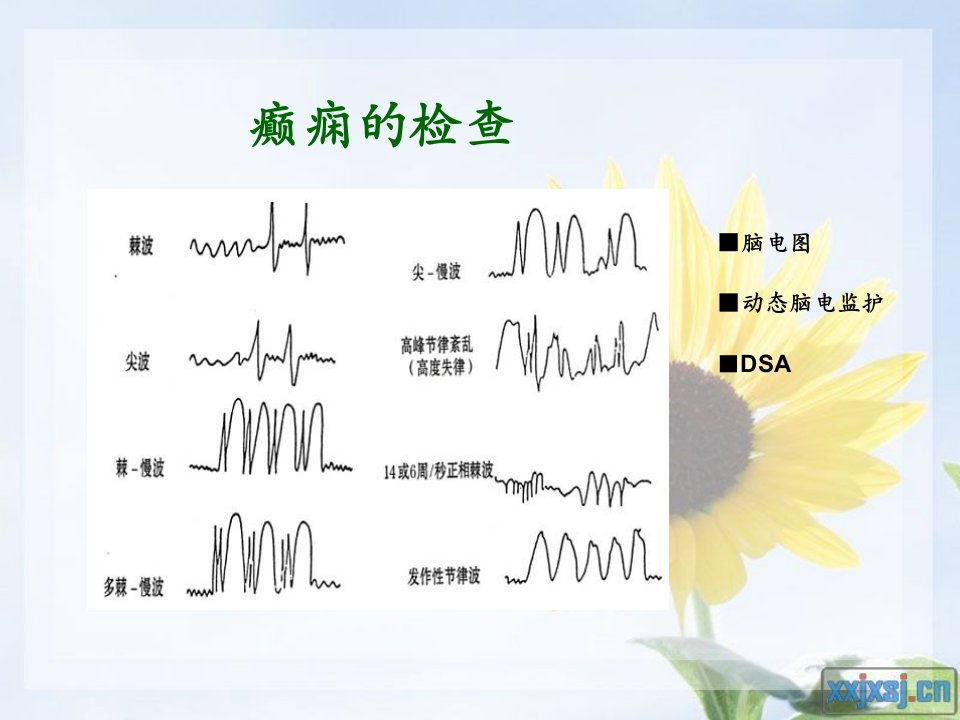 癫痫的检查

棘波

尖波

棘-慢波

多棘-慢波

尖-慢波

高峰节律紊乱
（高度失律）

14或6周/秒正相棘波

发作性节律波

■脑电图

■动态脑电监护

■DSA

xxjxsj.cn